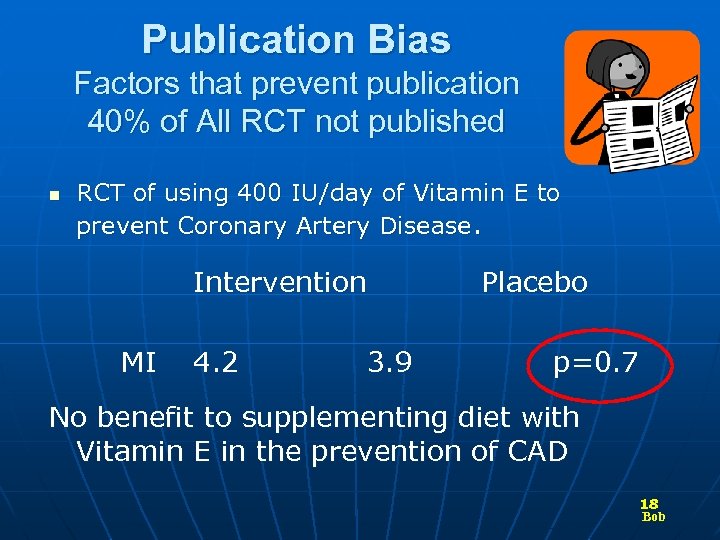 Publication Bias
Factors that prevent publication
40% of All RCT not published

RCT of using 400 IU/day of Vitamin E to prevent Coronary Artery Disease.

Intervention Placebo

MI 4.2 3.9 p=0.7

No benefit to supplementing diet with Vitamin E in the prevention of CAD

18
Bob